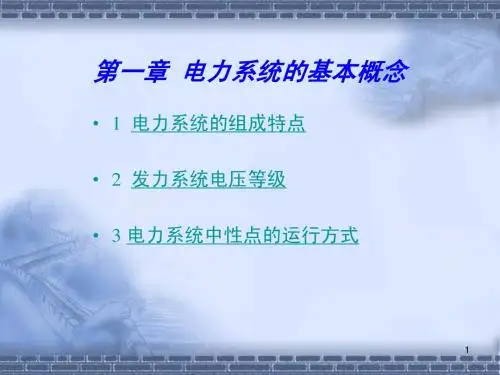 第一章 电力系统的基本概念

• 1 电力系统的组成特点

• 2 发力系统电压等级

• 3 电力系统中性点的运行方式

1